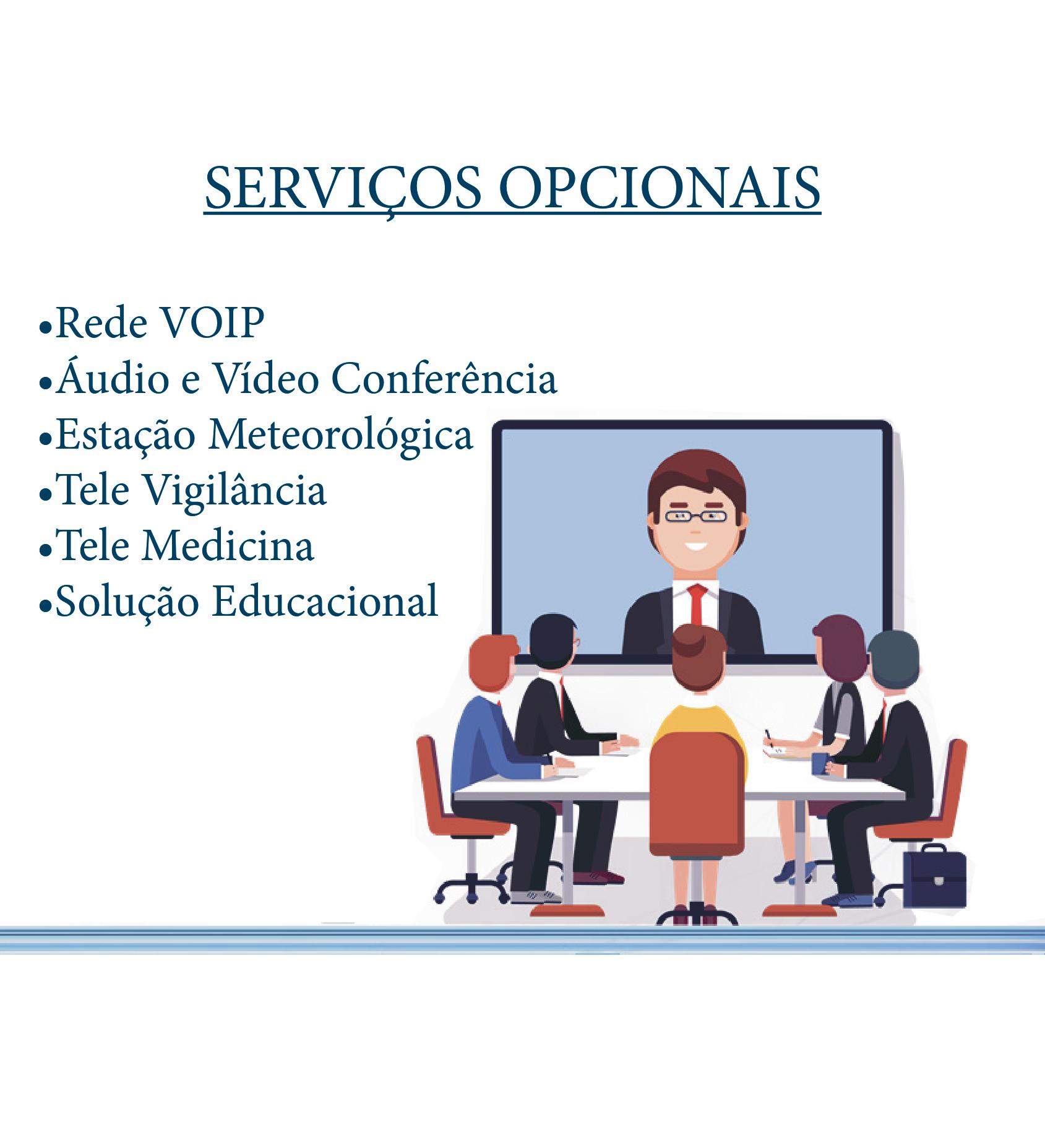 SERVIÇOS OPCIONAIS

•Rede VOIP
•Áudio e Vídeo Conferência
•Estação Meteorológica
•Tele Vigilância
•Tele Medicina
•Solução Educacional